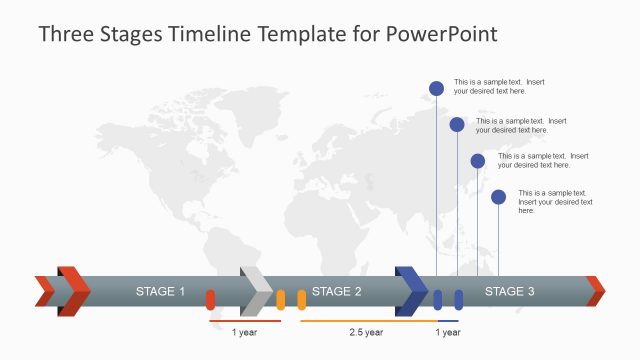 Three Stages Timeline Template for PowerPoint

This is a sample text. Insert your desired text here.

This is a sample text. Insert your desired text here.

This is a sample text. Insert your desired text here.

This is a sample text. Insert your desired text here.

STAGE 1

STAGE 2

STAGE 3

1 year

2.5 year

1 year